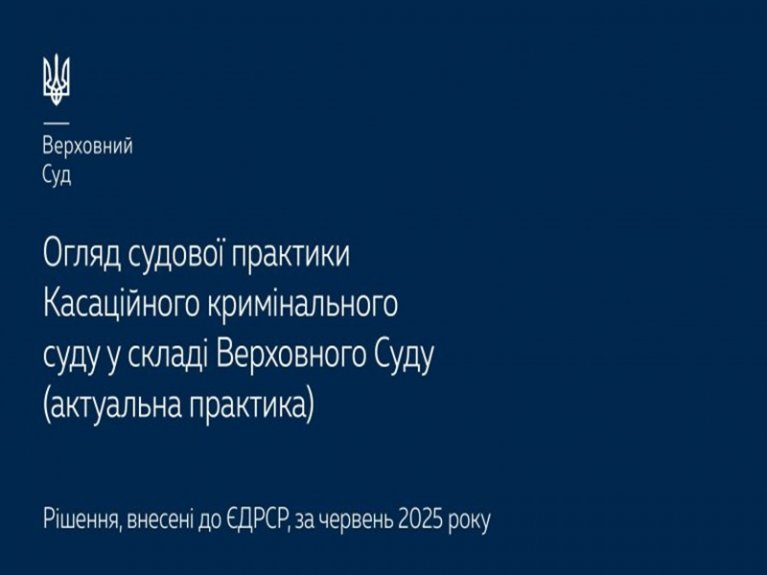 Верховний
Суд

Огляд судової практики Касаційного кримінального суду у складі Верховного Суду (актуальна практика)

Рішення, внесені до ЄДРСР, за червень 2025 року